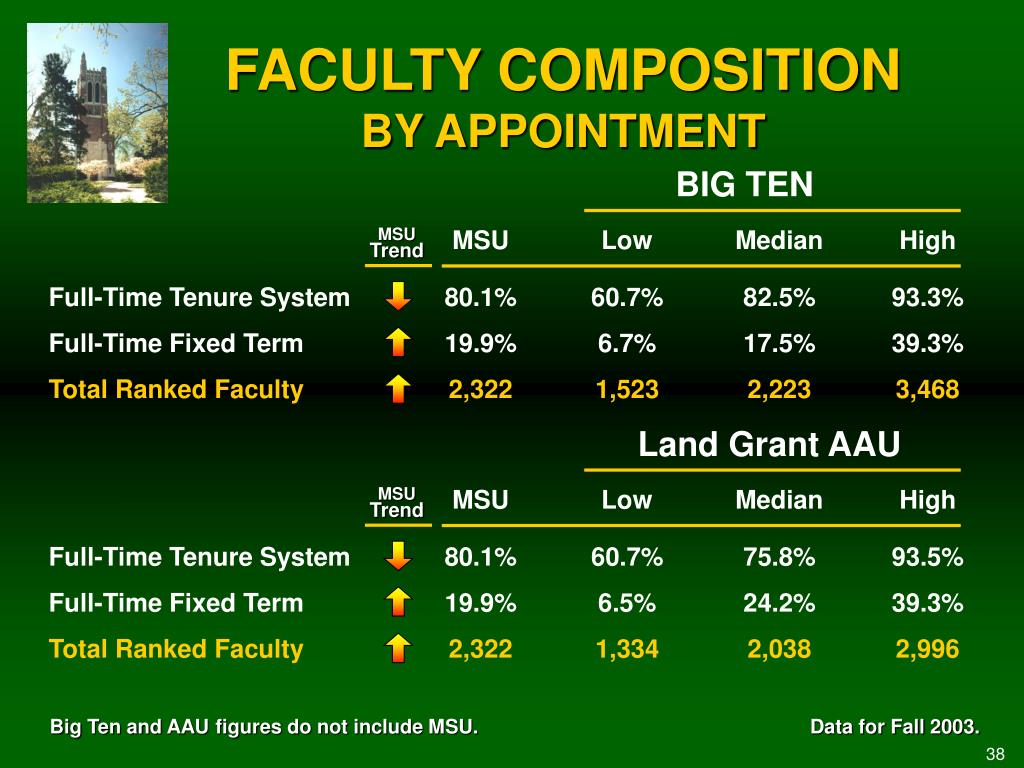 FACULTY COMPOSITION
BY APPOINTMENT

BIG TEN

| | MSU Trend | MSU | Low | Median | High |
|---|---|---|---|---|---|
| Full-Time Tenure System | | 80.1% | 60.7% | 82.5% | 93.3% |
| Full-Time Fixed Term | | 19.9% | 6.7% | 17.5% | 39.3% |
| Total Ranked Faculty | | 2,322 | 1,523 | 2,223 | 3,468 |

Land Grant AAU

| | MSU Trend | MSU | Low | Median | High |
|---|---|---|---|---|---|
| Full-Time Tenure System | | 80.1% | 60.7% | 75.8% | 93.5% |
| Full-Time Fixed Term | | 19.9% | 6.5% | 24.2% | 39.3% |
| Total Ranked Faculty | | 2,322 | 1,334 | 2,038 | 2,996 |

Big Ten and AAU figures do not include MSU.

Data for Fall 2003.

38